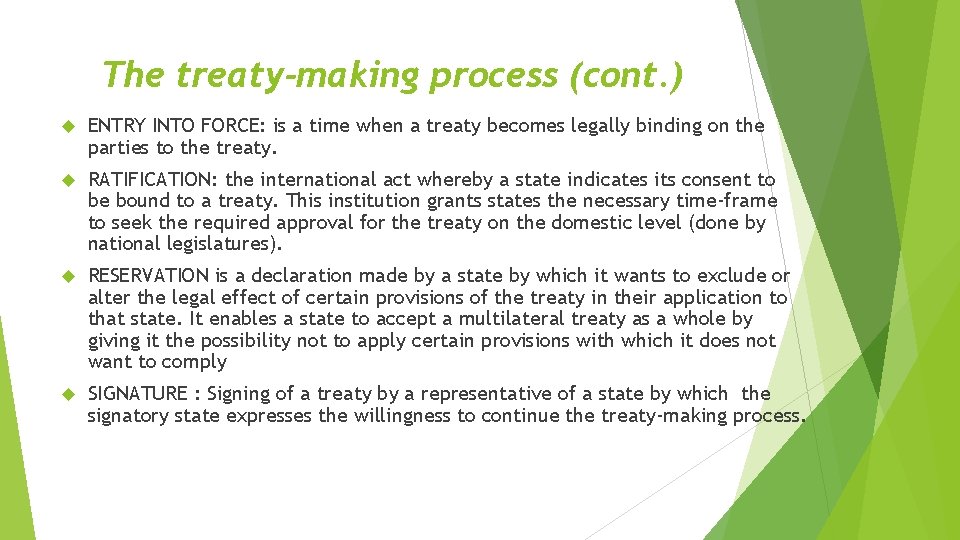 The treaty-making process (cont.)

ENTRY INTO FORCE: is a time when a treaty becomes legally binding on the parties to the treaty.

RATIFICATION: the international act whereby a state indicates its consent to be bound to a treaty. This institution grants states the necessary time-frame to seek the required approval for the treaty on the domestic level (done by national legislatures).

RESERVATION is a declaration made by a state by which it wants to exclude or alter the legal effect of certain provisions of the treaty in their application to that state. It enables a state to accept a multilateral treaty as a whole by giving it the possibility not to apply certain provisions with which it does not want to comply

SIGNATURE : Signing of a treaty by a representative of a state by which the signatory state expresses the willingness to continue the treaty-making process.